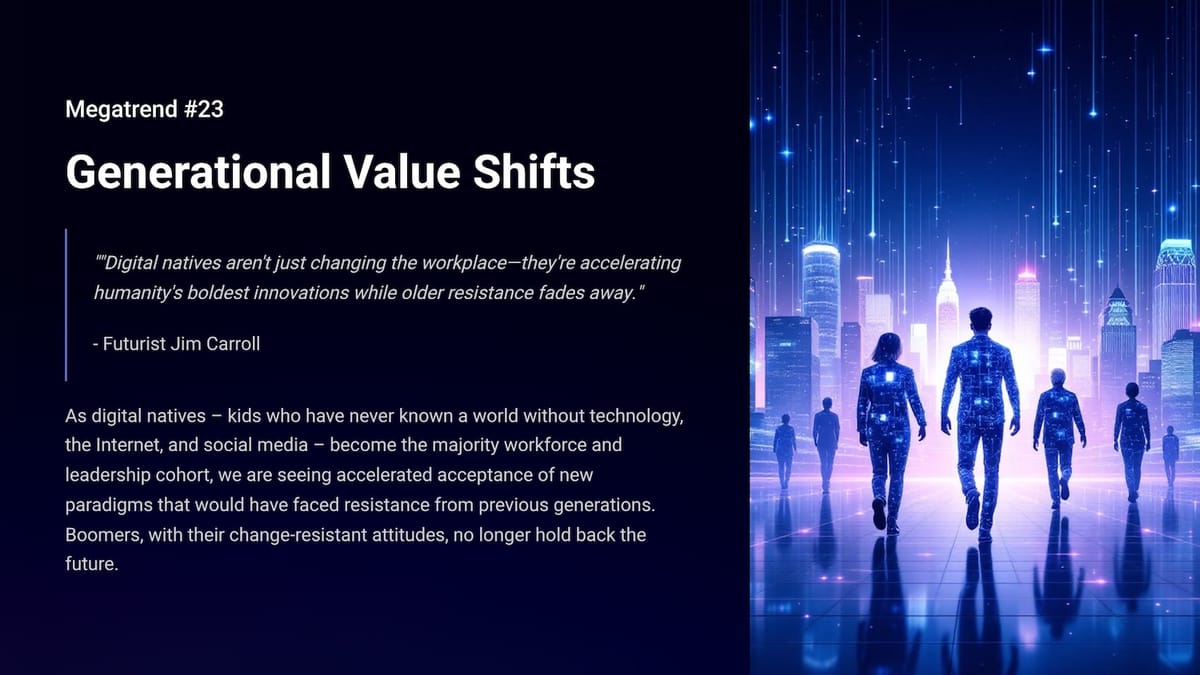 Megatrend #23

Generational Value Shifts

""Digital natives aren't just changing the workplace—they're accelerating humanity's boldest innovations while older resistance fades away."

- Futurist Jim Carroll

As digital natives – kids who have never known a world without technology, the Internet, and social media – become the majority workforce and leadership cohort, we are seeing accelerated acceptance of new paradigms that would have faced resistance from previous generations. Boomers, with their change-resistant attitudes, no longer hold back the future.